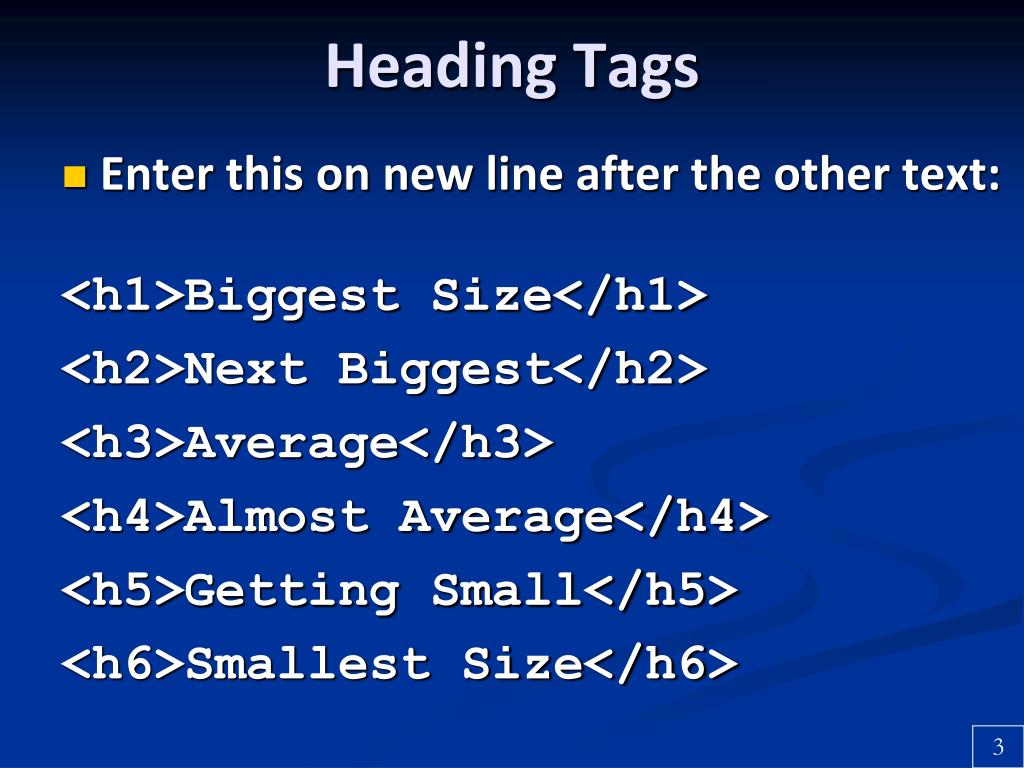 Heading Tags

Enter this on new line after the other text:

<h1>Biggest Size</h1>
<h2>Next Biggest</h2>
<h3>Average</h3>
<h4>Almost Average</h4>
<h5>Getting Small</h5>
<h6>Smallest Size</h6>

3